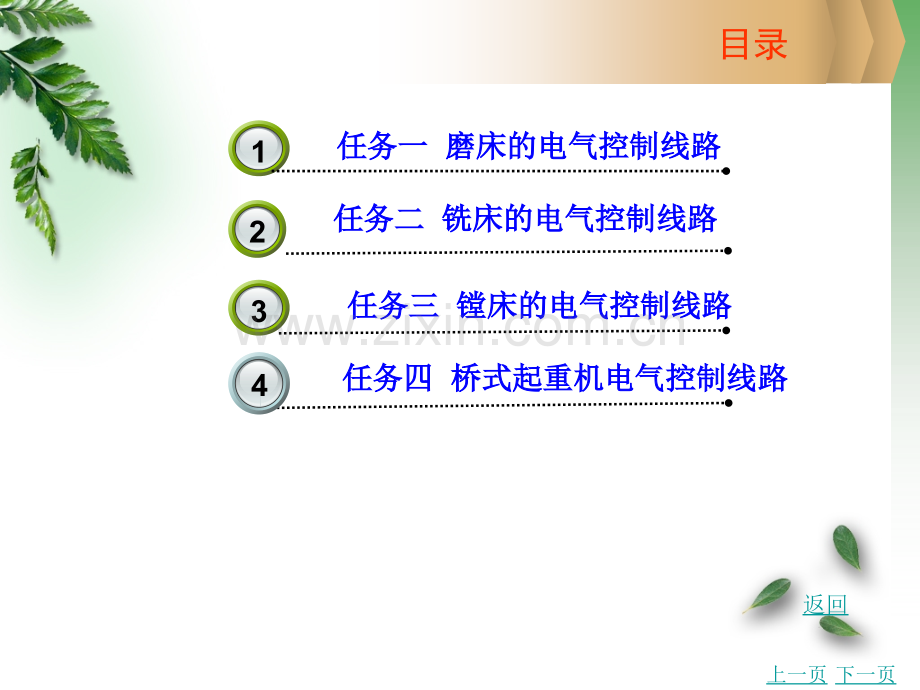 目录

1 任务一 磨床的电气控制线路

2 任务二 铣床的电气控制线路

3 任务三 镗床的电气控制线路

4 任务四 桥式起重机电气控制线路

www.zixin.com.cn

返回

上一页 下一页